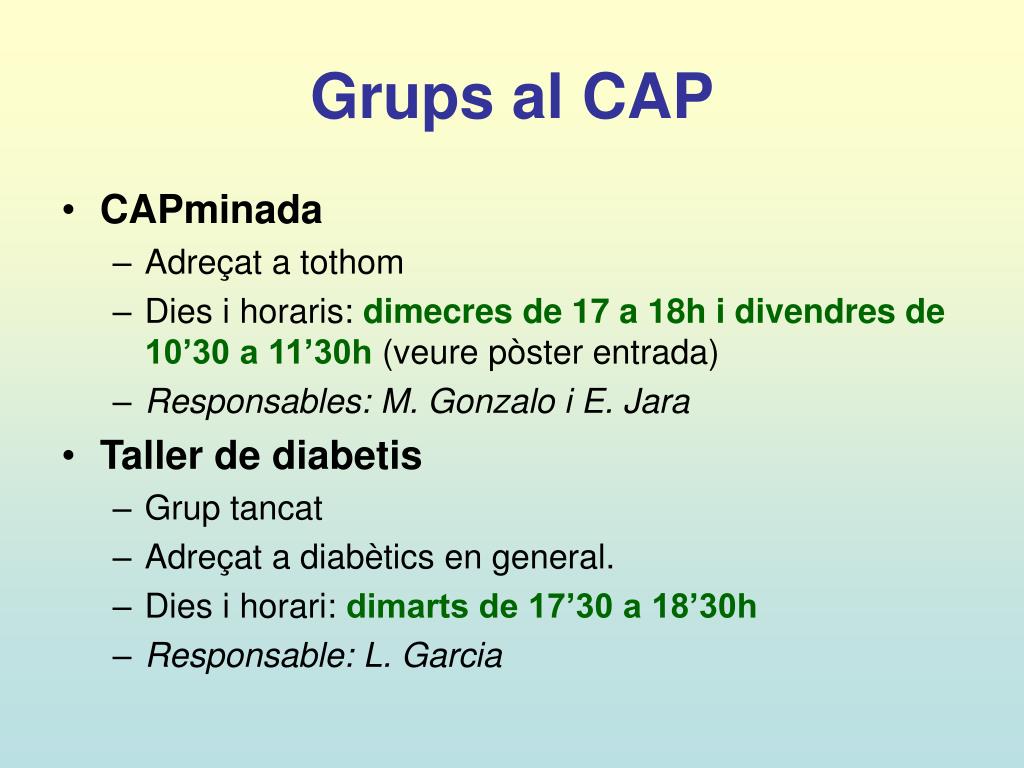 Grups al CAP

• CAPminada
– Adreçat a tothom
– Dies i horaris: dimecres de 17 a 18h i divendres de 10’30 a 11’30h (veure pòster entrada)
– Responsables: M. Gonzalo i E. Jara
• Taller de diabetis
– Grup tancat
– Adreçat a diabètics en general.
– Dies i horari: dimarts de 17’30 a 18’30h
– Responsable: L. Garcia